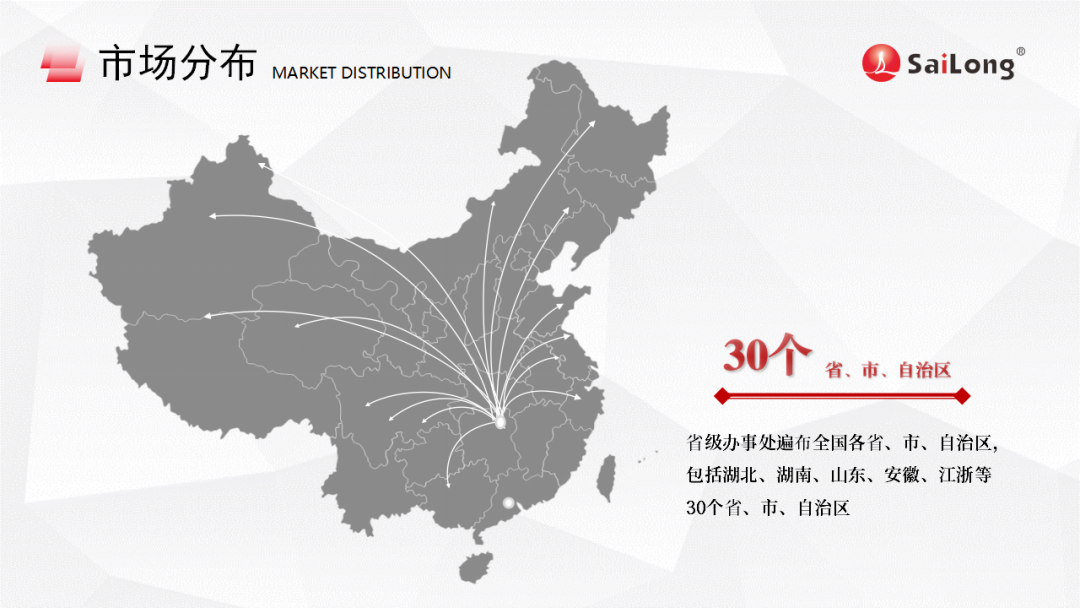 市场分布 MARKET DISTRIBUTION

SaiLong®

30个 省、市、自治区

省级办事处遍布全国各省、市、自治区，包括湖北、湖南、山东、安徽、江浙等30个省、市、自治区